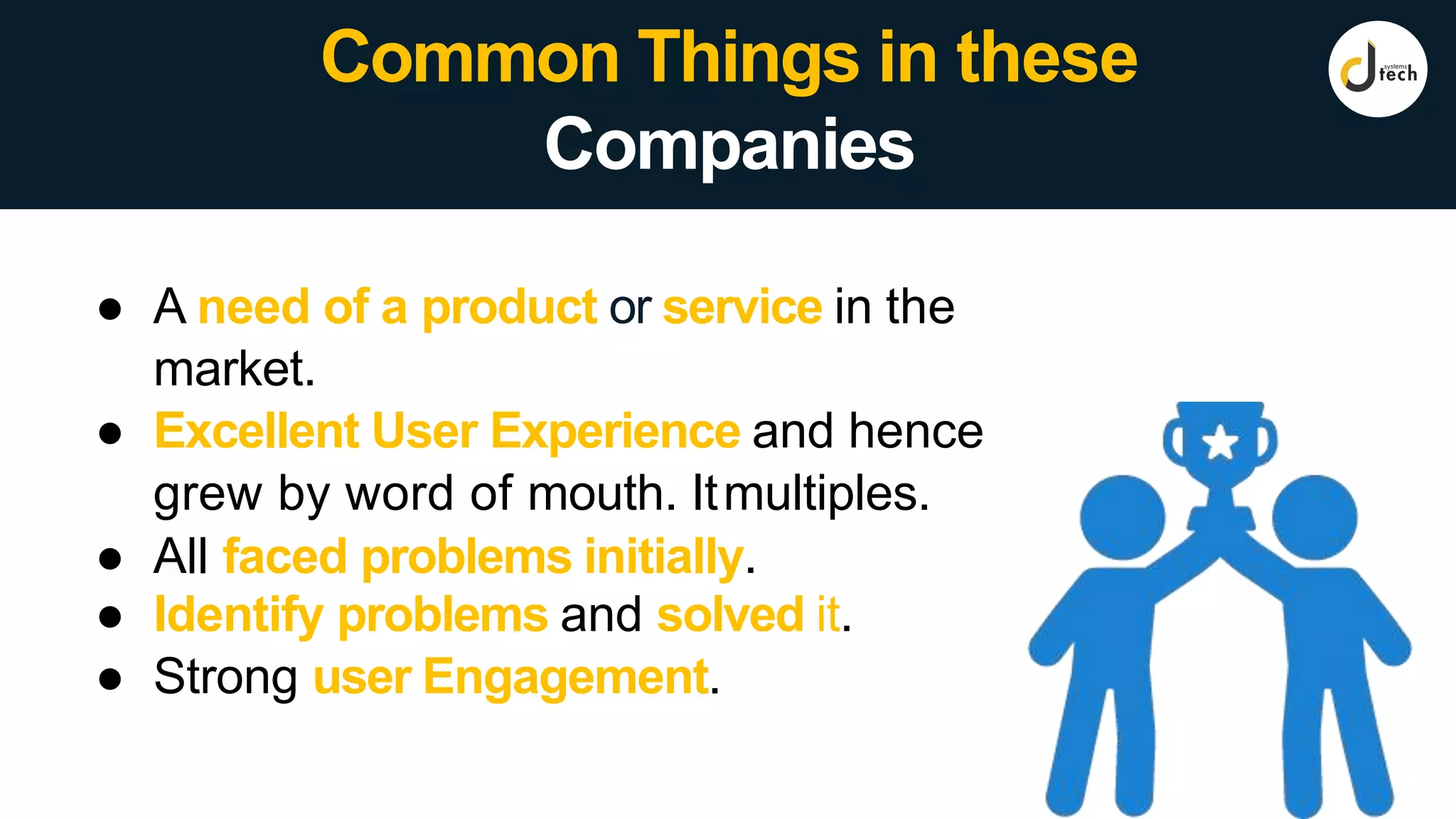 Common Things in these Companies

systems tech

- A need of a product or service in the market.
- Excellent User Experience and hence grew by word of mouth. It multiples.
- All faced problems initially.
- Identify problems and solved it.
- Strong user Engagement.